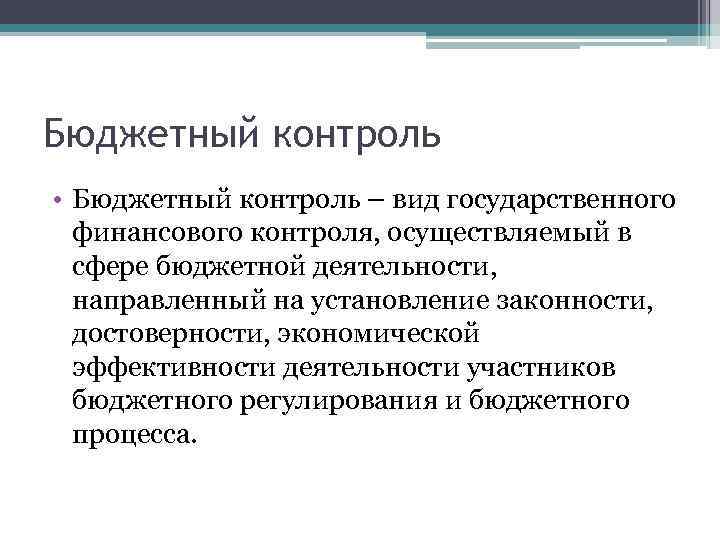 Бюджетный контроль

• Бюджетный контроль – вид государственного финансового контроля, осуществляемый в сфере бюджетной деятельности, направленный на установление законности, достоверности, экономической эффективности деятельности участников бюджетного регулирования и бюджетного процесса.